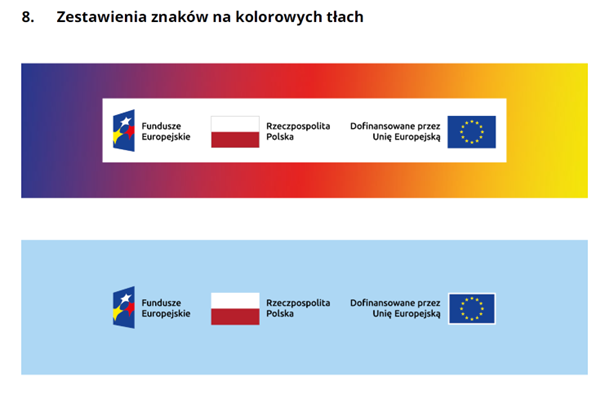 8. Zestawienia znaków na kolorowych tłach

Fundusze Europejskie

Rzeczpospolita Polska

Dofinansowane przez Unię Europejską

Fundusze Europejskie

Rzeczpospolita Polska

Dofinansowane przez Unię Europejską